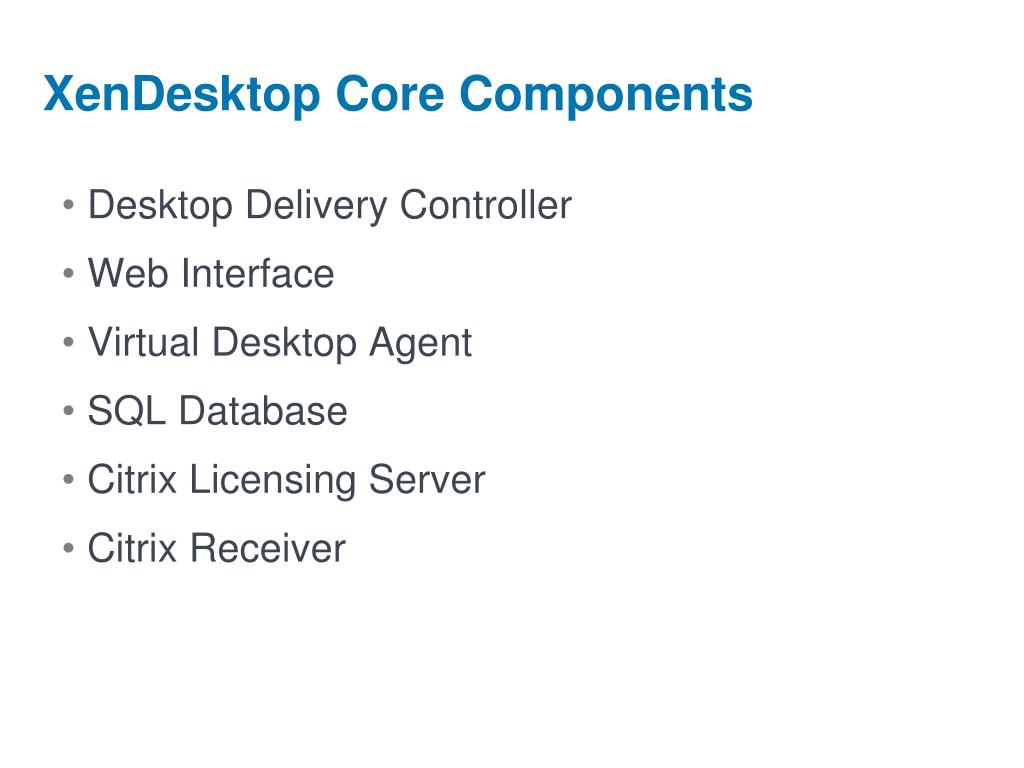 XenDesktop Core Components

• Desktop Delivery Controller
• Web Interface
• Virtual Desktop Agent
• SQL Database
• Citrix Licensing Server
• Citrix Receiver